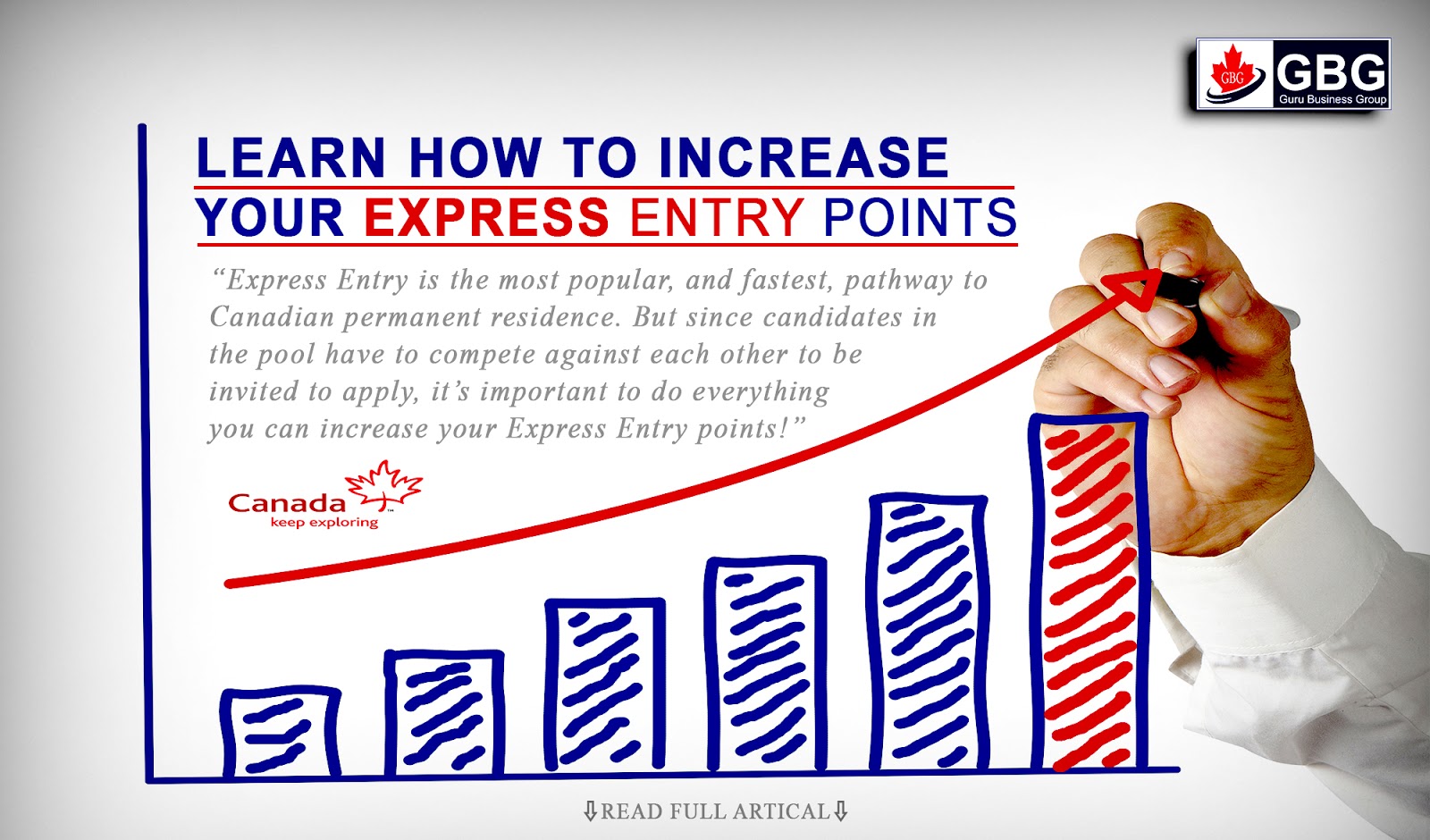 GBG
GBG
Guru Business Group

LEARN HOW TO INCREASE YOUR EXPRESS ENTRY POINTS

"Express Entry is the most popular, and fastest, pathway to Canadian permanent residence. But since candidates in the pool have to compete against each other to be invited to apply, it's important to do everything you can increase your Express Entry points!"

Canada
keep exploring

⇩READ FULL ARTICAL⇩